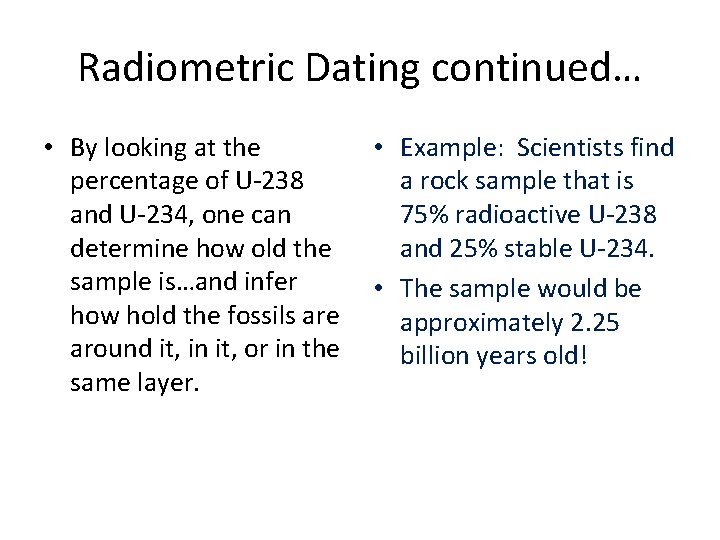 Radiometric Dating continued…

• By looking at the percentage of U-238 and U-234, one can determine how old the sample is…and infer how hold the fossils are around it, in it, or in the same layer.

• Example: Scientists find a rock sample that is 75% radioactive U-238 and 25% stable U-234.
• The sample would be approximately 2.25 billion years old!